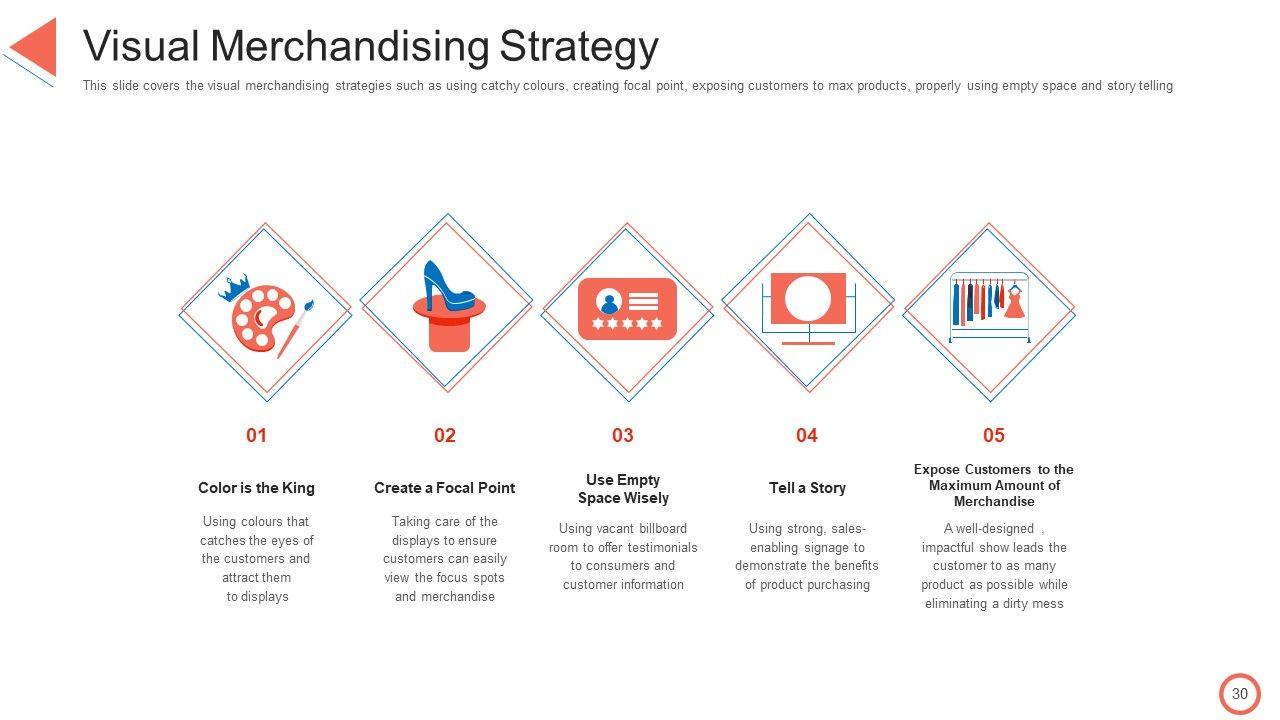 Visual Merchandising Strategy

This slide covers the visual merchandising strategies such as using catchy colours, creating focal point, exposing customers to max products, properly using empty space and story telling

01

Color is the King

Using colours that catches the eyes of the customers and attract them to displays

02

Create a Focal Point

Taking care of the displays to ensure customers can easily view the focus spots and merchandise

03

Use Empty Space Wisely

Using vacant billboard room to offer testimonials to consumers and customer information

04

Tell a Story

Using strong, sales-enabling signage to demonstrate the benefits of product purchasing

05

Expose Customers to the Maximum Amount of Merchandise

A well-designed , impactful show leads the customer to as many product as possible while eliminating a dirty mess

30